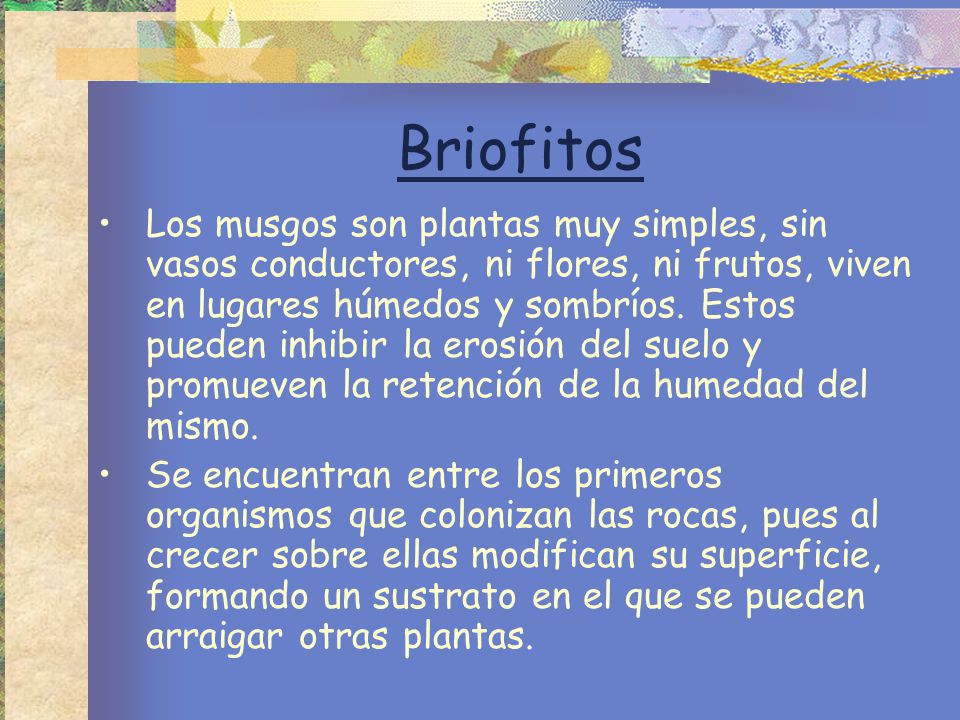 Briofitos

• Los musgos son plantas muy simples, sin vasos conductores, ni flores, ni frutos, viven en lugares húmedos y sombríos. Estos pueden inhibir la erosión del suelo y promueven la retención de la humedad del mismo.

• Se encuentran entre los primeros organismos que colonizan las rocas, pues al crecer sobre ellas modifican su superficie, formando un sustrato en el que se pueden arraigar otras plantas.